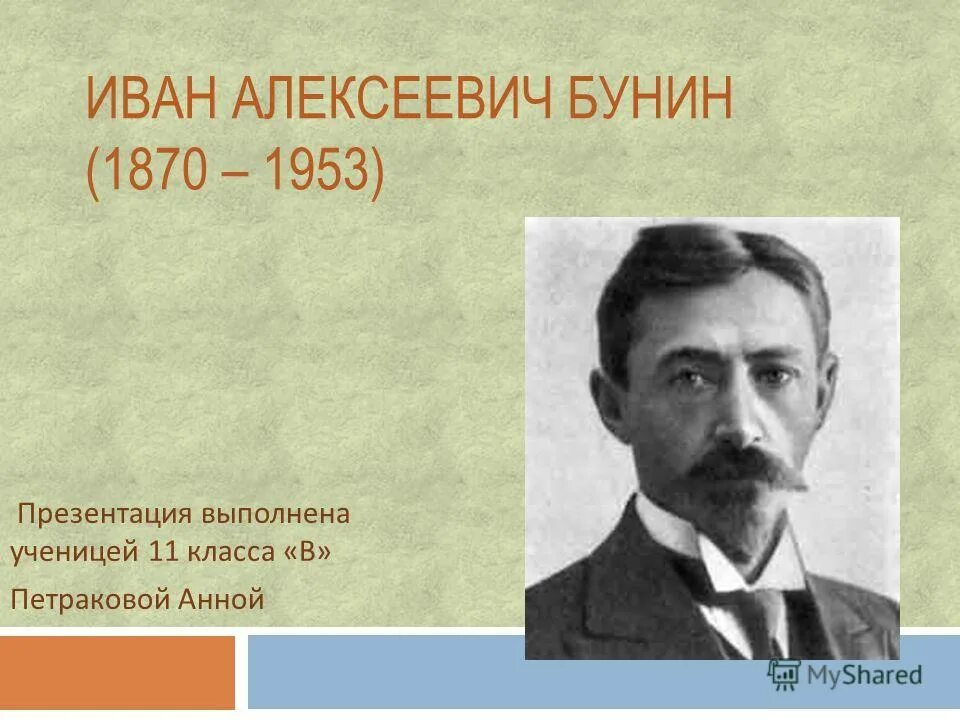 ИВАН АЛЕКСЕЕВИЧ БУНИН (1870 – 1953)

Презентация выполнена ученицей 11 класса «В»

Петраковой Анной

MyShared